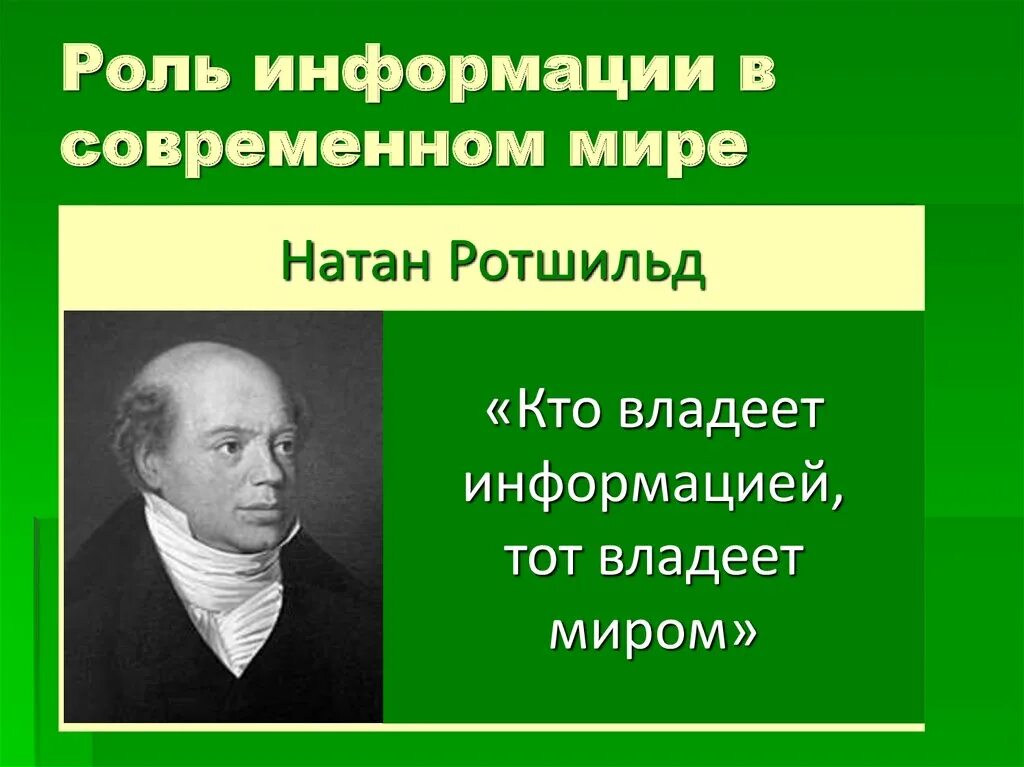 Роль информации в современном мире

Натан Ротшильд

«Кто владеет информацией, тот владеет миром»